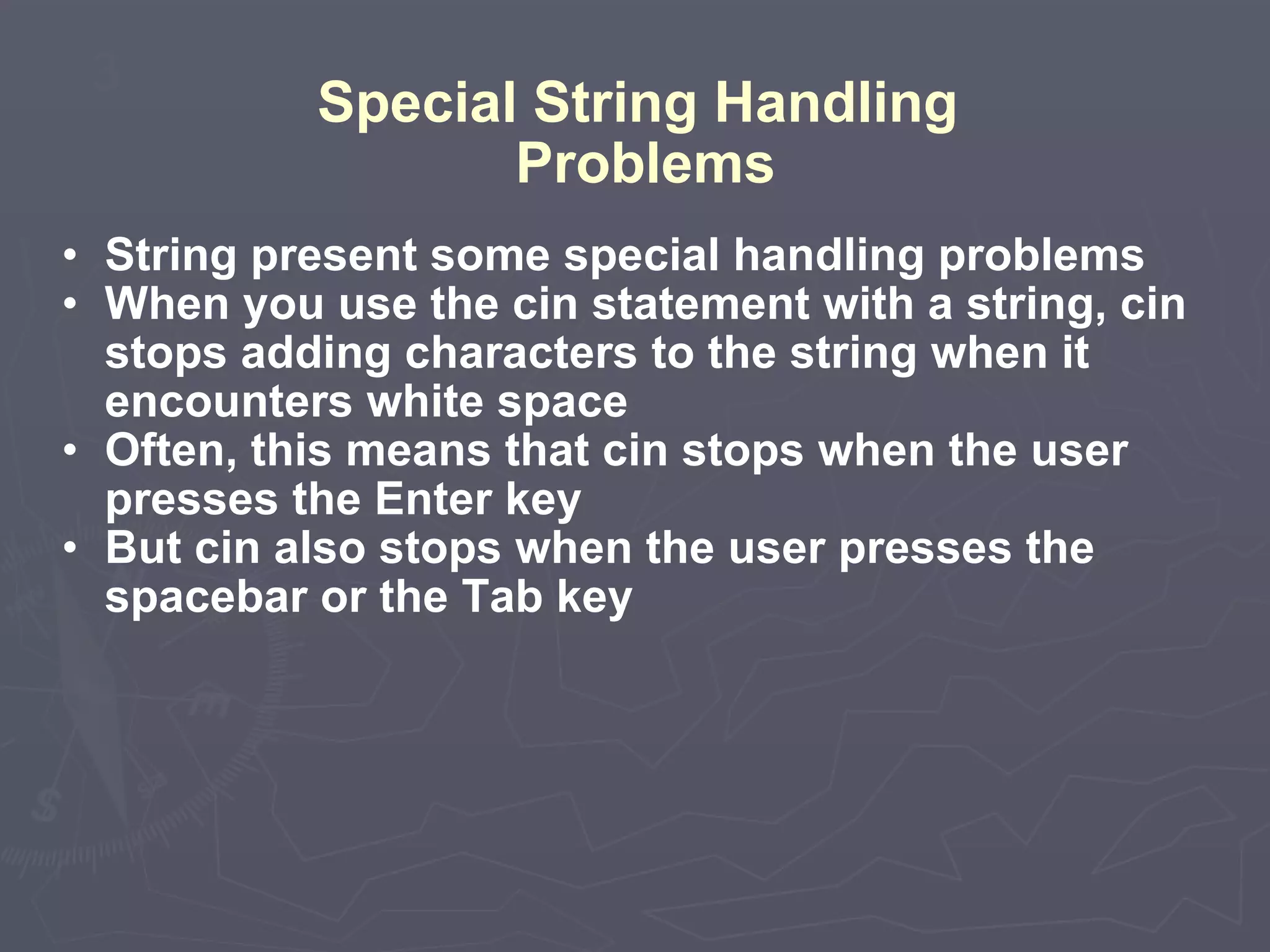 Special String Handling Problems

• String present some special handling problems
• When you use the cin statement with a string, cin stops adding characters to the string when it encounters white space
• Often, this means that cin stops when the user presses the Enter key
• But cin also stops when the user presses the spacebar or the Tab key